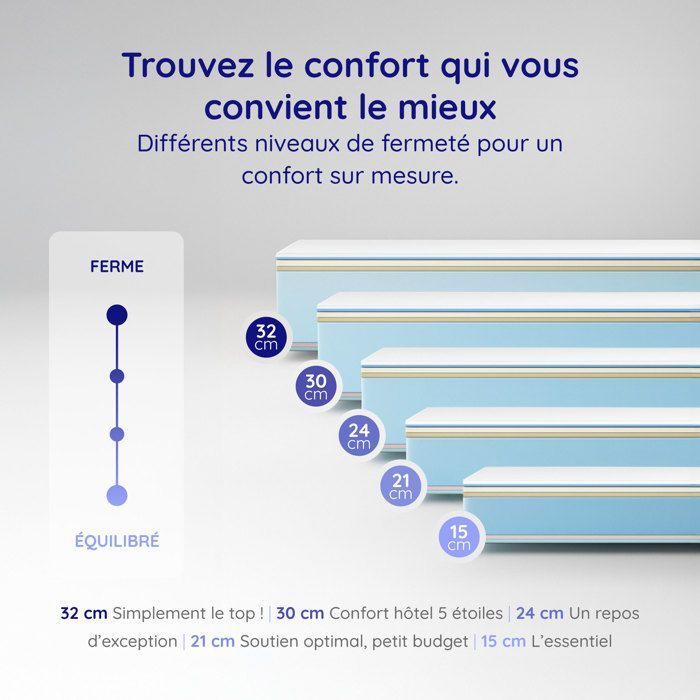 Trouvez le confort qui vous convient le mieux
Différents niveaux de fermeté pour un confort sur mesure.

FERME

ÉQUILIBRÉ

32 cm

30 cm

24 cm

21 cm

15 cm

32 cm Simplement le top ! | 30 cm Confort hôtel 5 étoiles | 24 cm Un repos d'exception | 21 cm Soutien optimal, petit budget | 15 cm L'essentiel